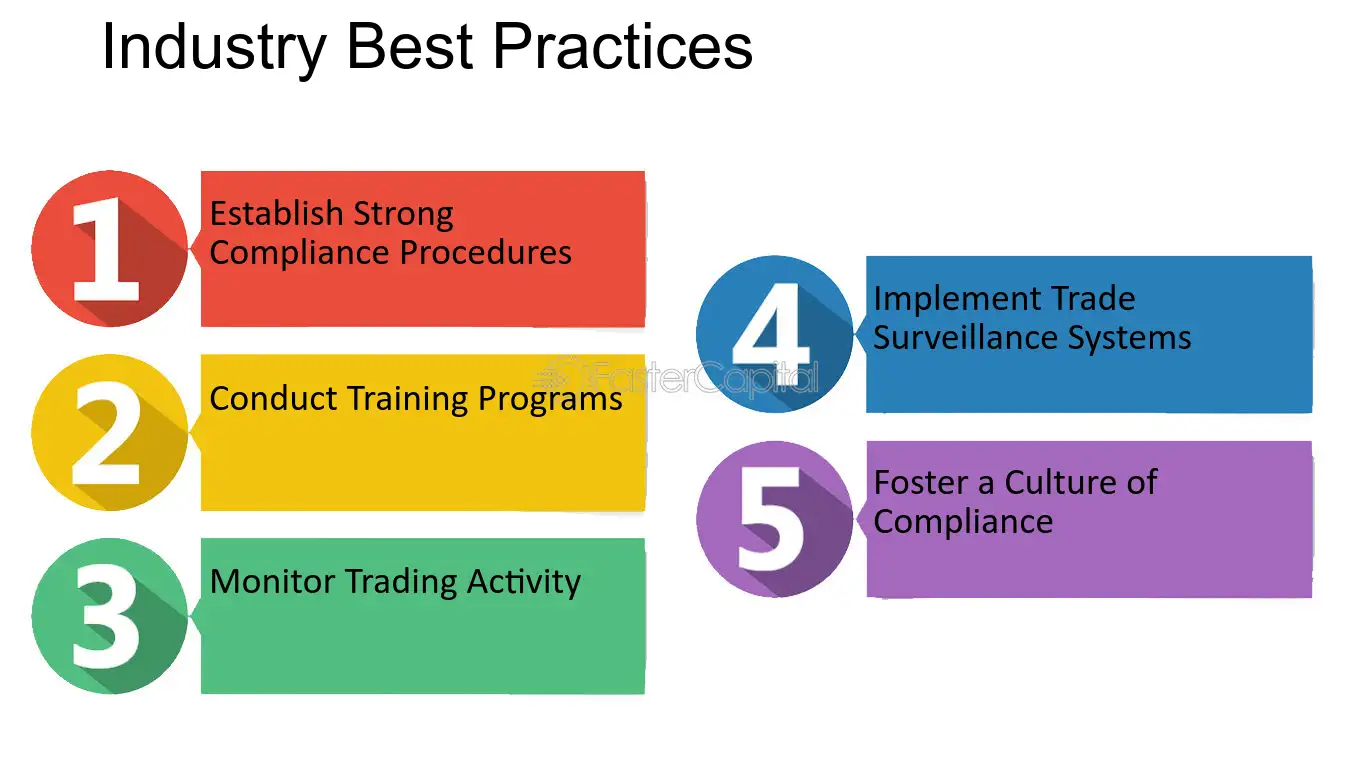 Industry Best Practices

1
Establish Strong Compliance Procedures

2
Conduct Training Programs

3
Monitor Trading Activity

4
Implement Trade Surveillance Systems

5
Foster a Culture of Compliance

FasterCapital